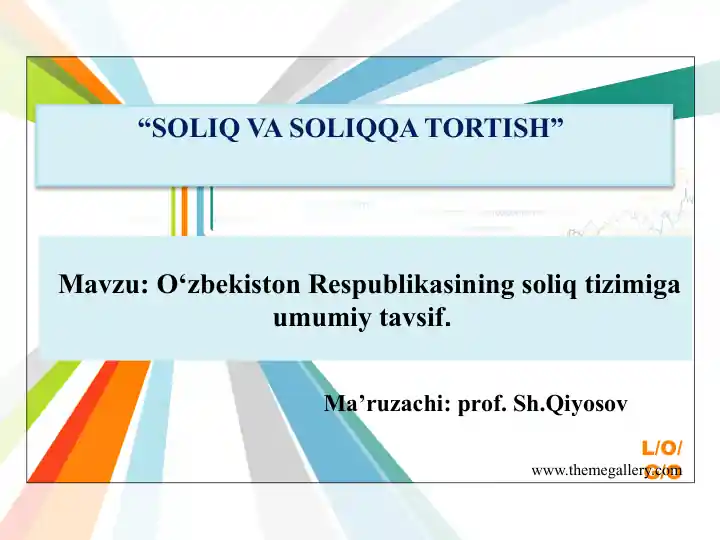 “SOLIQ VA SOLIQQA TORTISH”

Mavzu: O‘zbekiston Respublikasining soliq tizimiga umumiy tavsif.

Ma’ruzachi: prof. Sh.Qiyosov

L/O/G/O

www.themegallery.com